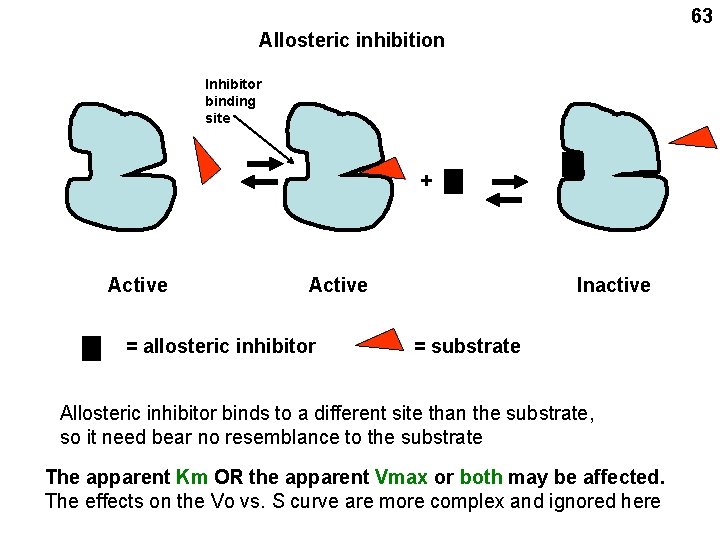 63

Allosteric inhibition

Inhibitor binding site

+

Active

Active

Inactive

= allosteric inhibitor

= substrate

Allosteric inhibitor binds to a different site than the substrate, so it need bear no resemblance to the substrate

The apparent Km OR the apparent Vmax or both may be affected.
The effects on the Vo vs. S curve are more complex and ignored here